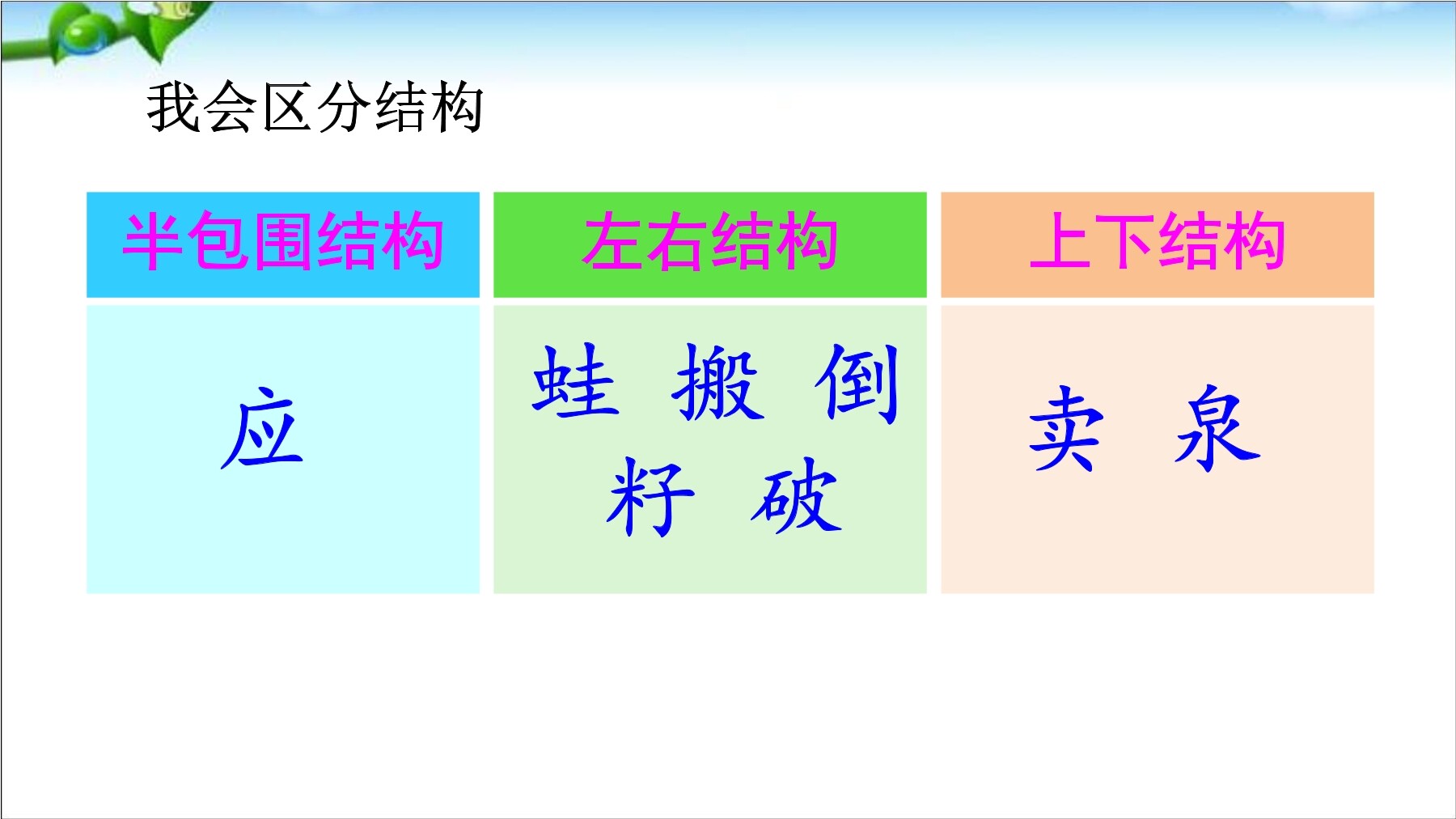 我会区分结构

| 半包围结构 | 左右结构 | 上下结构 |
|---|---|---|
| 应 | 蛙 搬 倒 籽 破 | 卖 泉 |